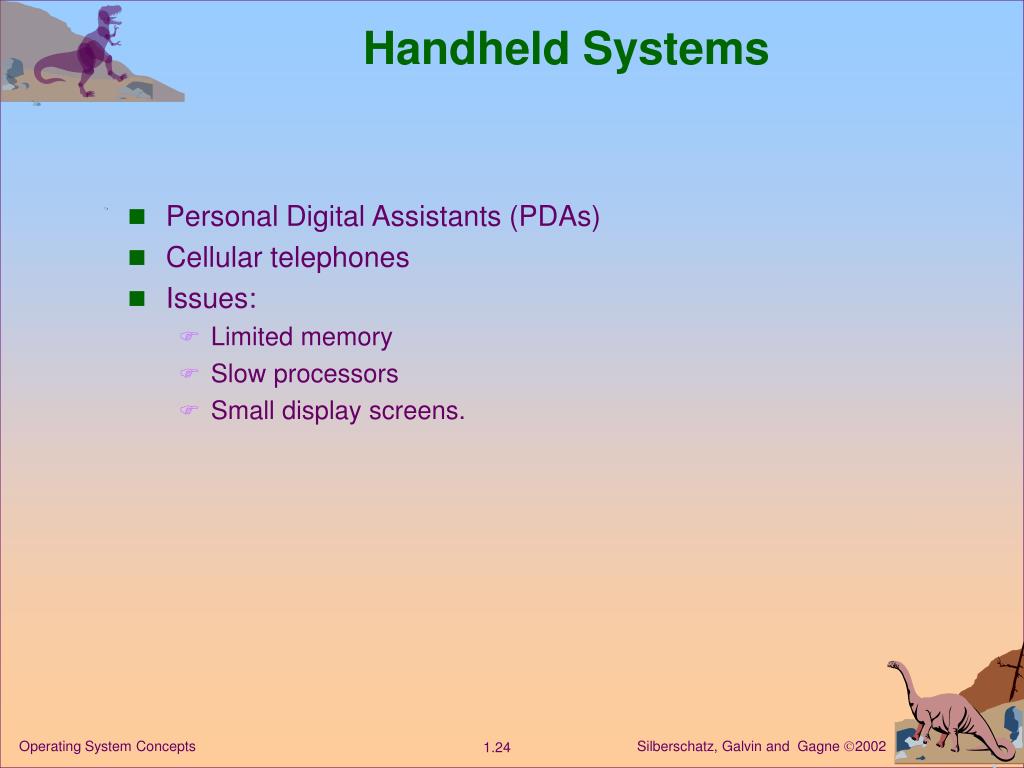 Handheld Systems

- Personal Digital Assistants (PDAs)
- Cellular telephones
- Issues:
  - Limited memory
  - Slow processors
  - Small display screens.

Operating System Concepts

1.24

Silberschatz, Galvin and Gagne ©2002